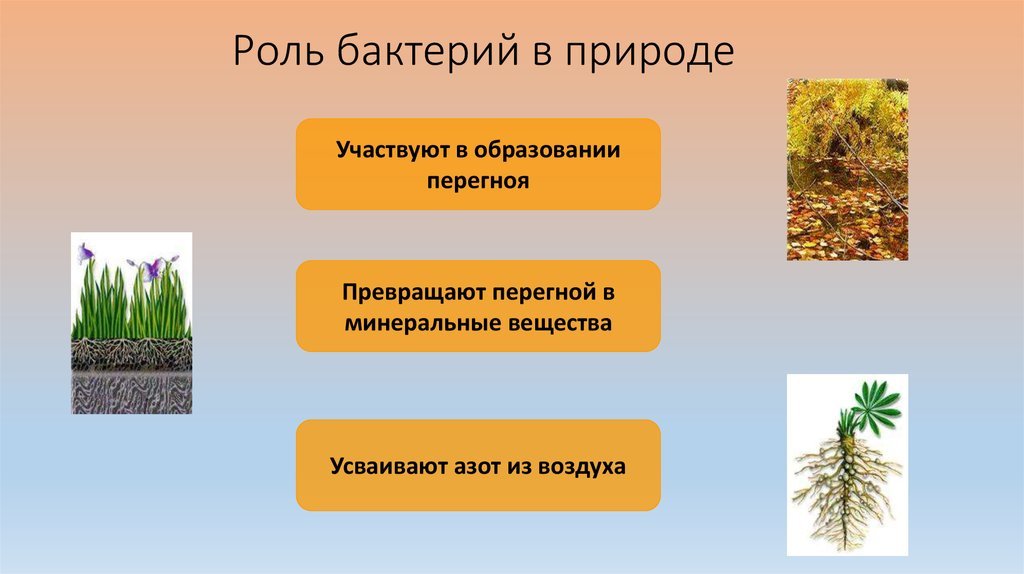 Роль бактерий в природе

Участвуют в образовании перегноя

Превращают перегной в минеральные вещества

Усваивают азот из воздуха